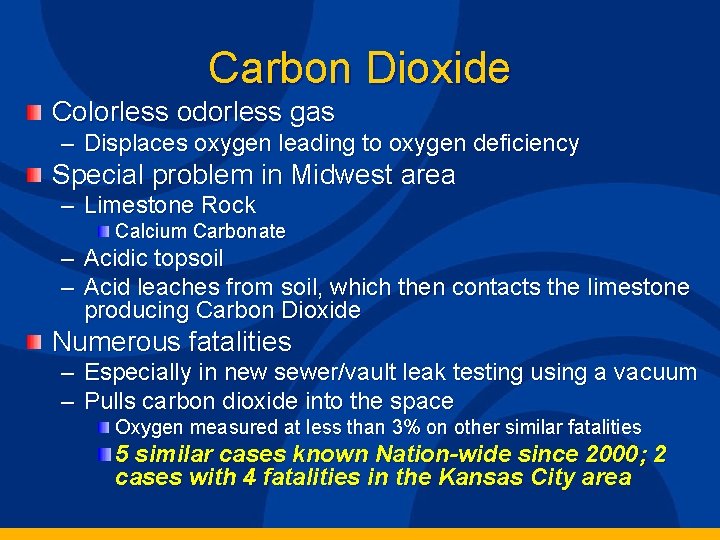 Carbon Dioxide

Colorless odorless gas
– Displaces oxygen leading to oxygen deficiency

Special problem in Midwest area
– Limestone Rock
Calcium Carbonate
– Acidic topsoil
– Acid leaches from soil, which then contacts the limestone producing Carbon Dioxide

Numerous fatalities
– Especially in new sewer/vault leak testing using a vacuum
– Pulls carbon dioxide into the space
Oxygen measured at less than 3% on other similar fatalities
5 similar cases known Nation-wide since 2000; 2 cases with 4 fatalities in the Kansas City area